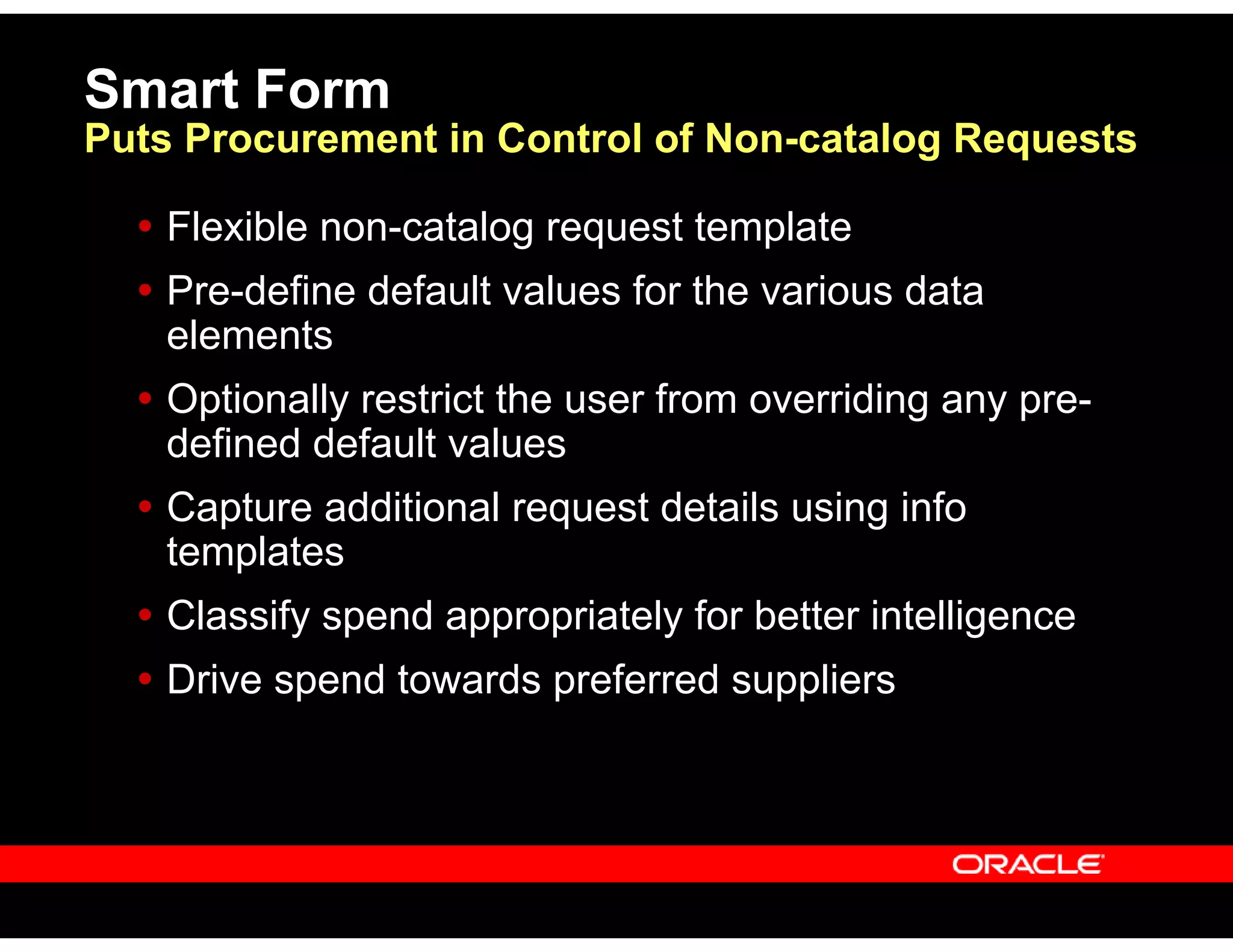 Smart Form
Puts Procurement in Control of Non-catalog Requests

• Flexible non-catalog request template
• Pre-define default values for the various data elements
• Optionally restrict the user from overriding any pre-defined default values
• Capture additional request details using info templates
• Classify spend appropriately for better intelligence
• Drive spend towards preferred suppliers

ORACLE